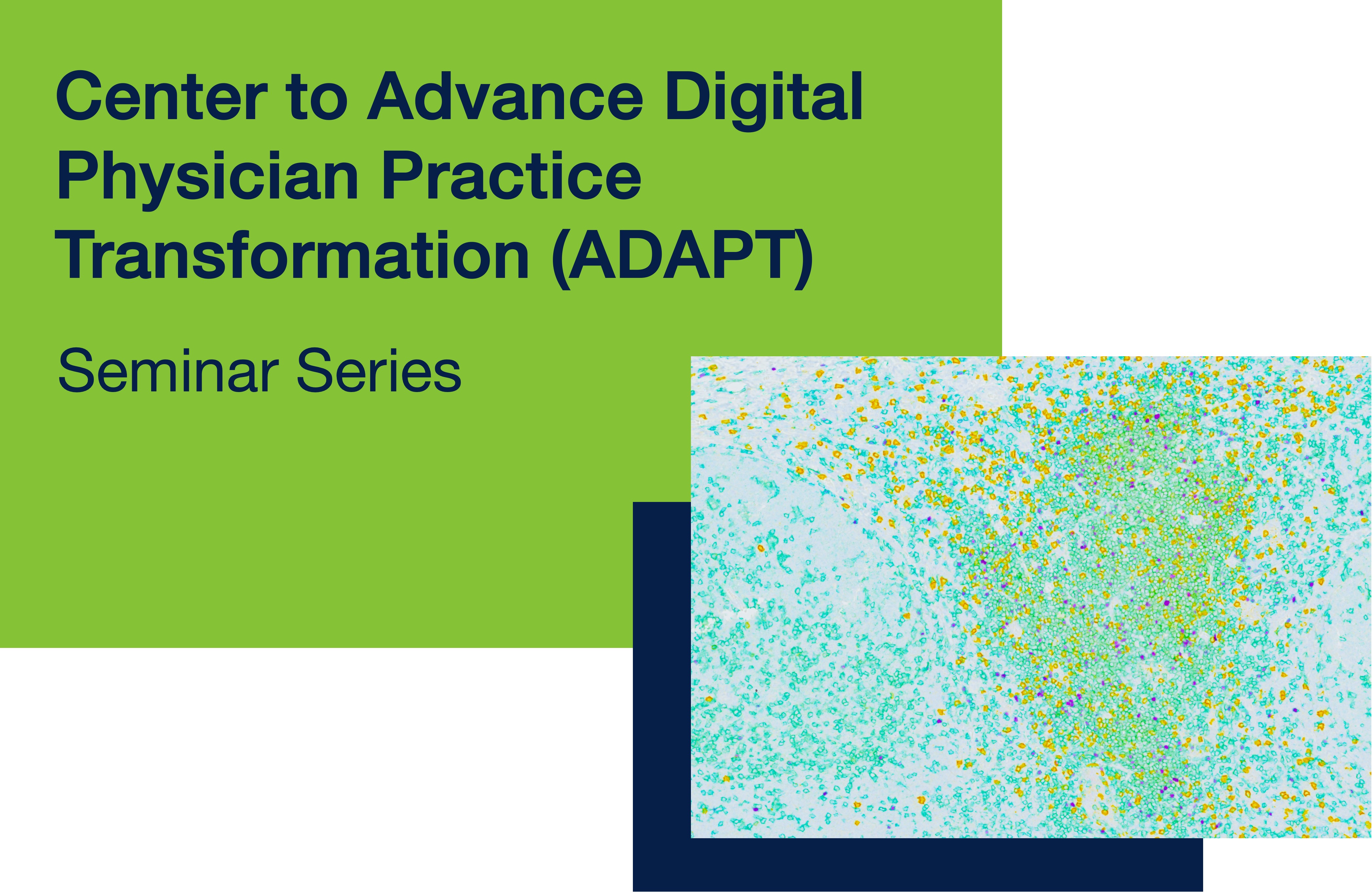 Center to Advance Digital Physician Practice Transformation (ADAPT)

Seminar Series